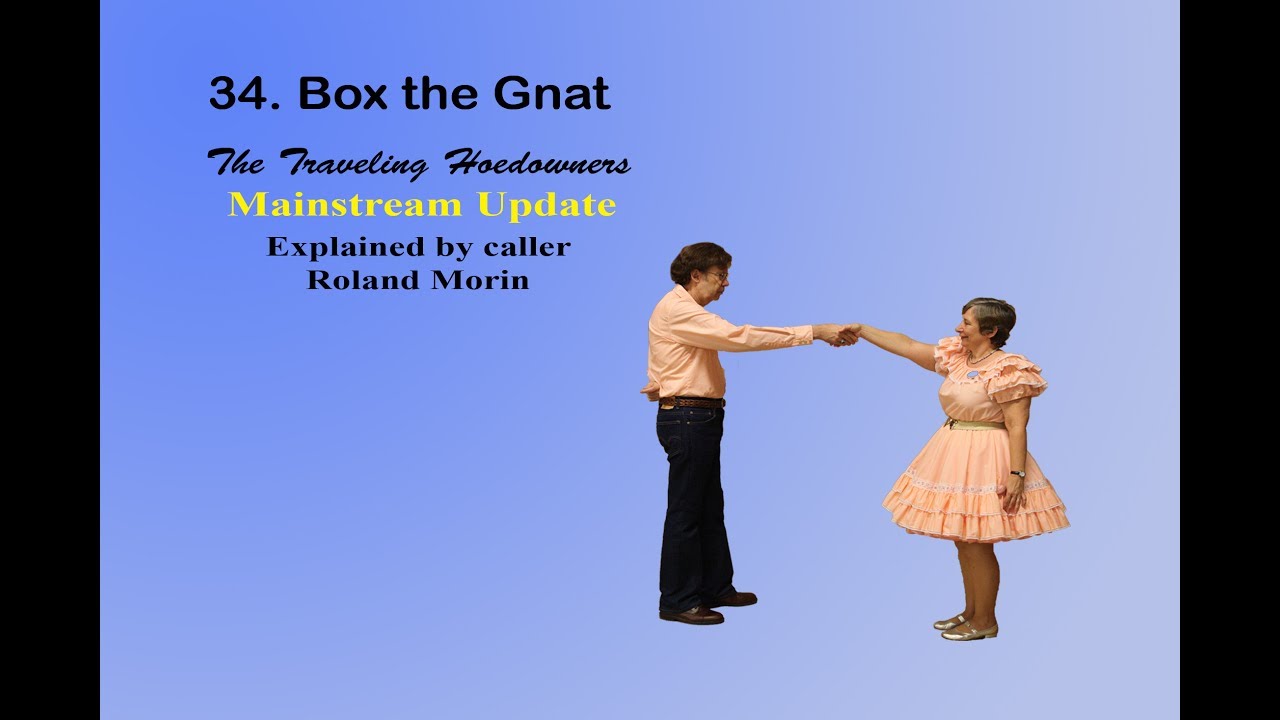 34. Box the Gnat

The Traveling Hoedowners
Mainstream Update
Explained by caller
Roland Morin